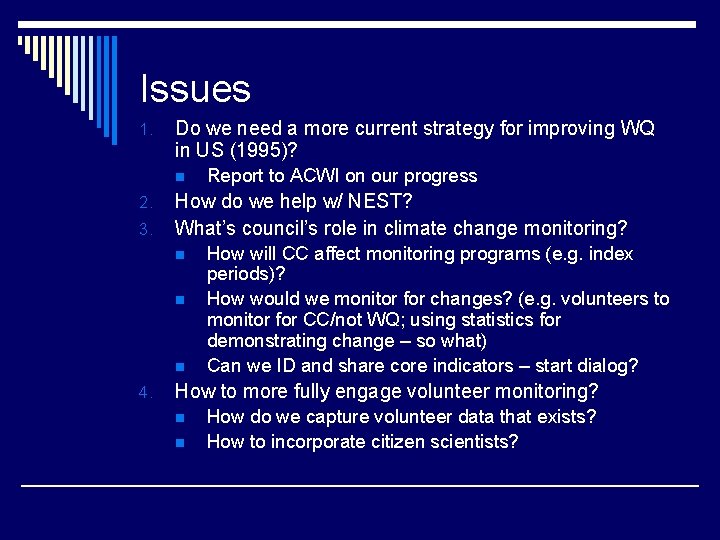 Issues

1. Do we need a more current strategy for improving WQ in US (1995)?
 - Report to ACWI on our progress
2. How do we help w/ NEST?
3. What's council's role in climate change monitoring?
 - How will CC affect monitoring programs (e.g. index periods)?
 - How would we monitor for changes? (e.g. volunteers to monitor for CC/not WQ; using statistics for demonstrating change – so what)
 - Can we ID and share core indicators – start dialog?
4. How to more fully engage volunteer monitoring?
 - How do we capture volunteer data that exists?
 - How to incorporate citizen scientists?